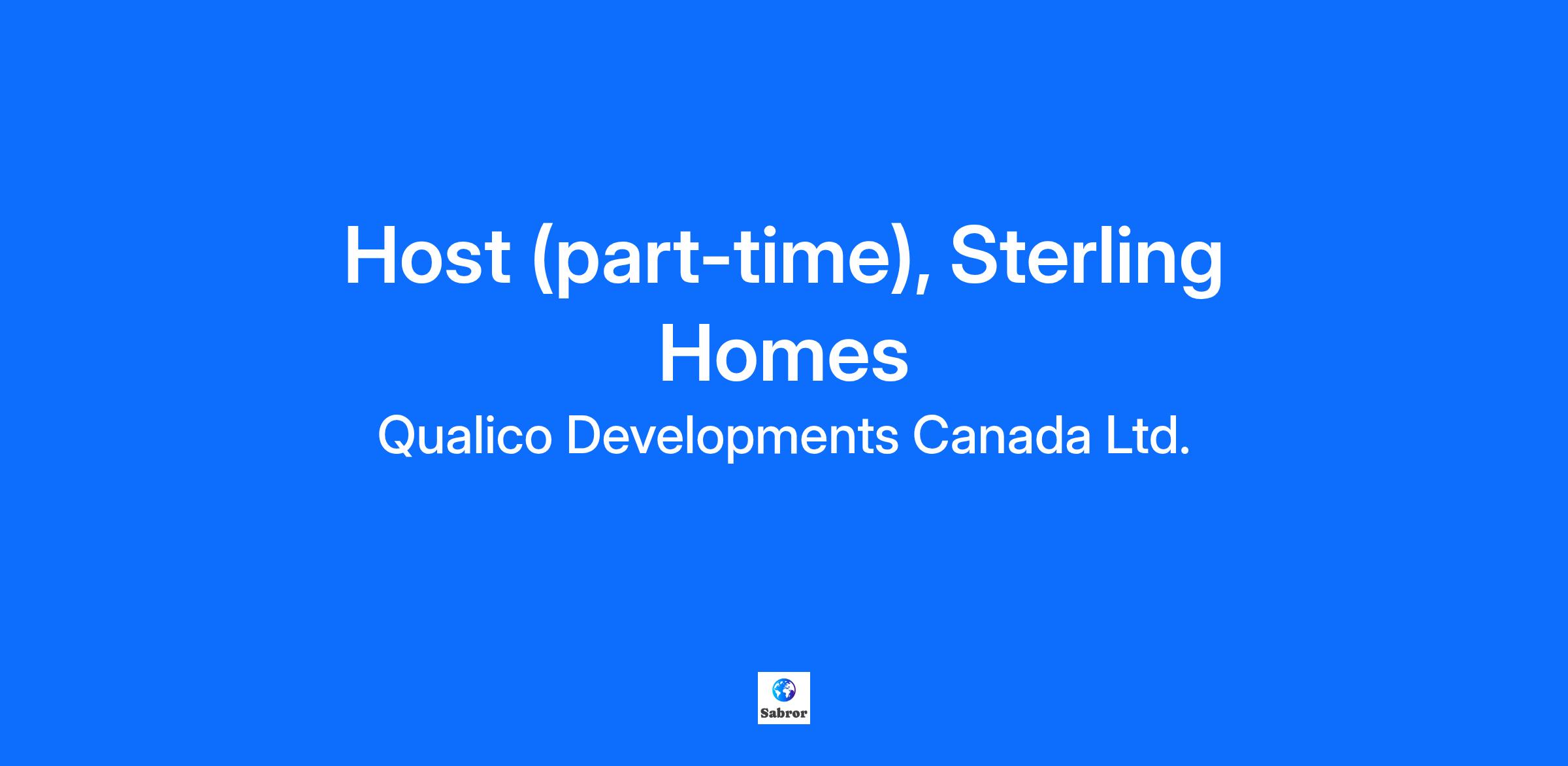 Host (part-time), Sterling Homes

Qualico Developments Canada Ltd.

Sabror